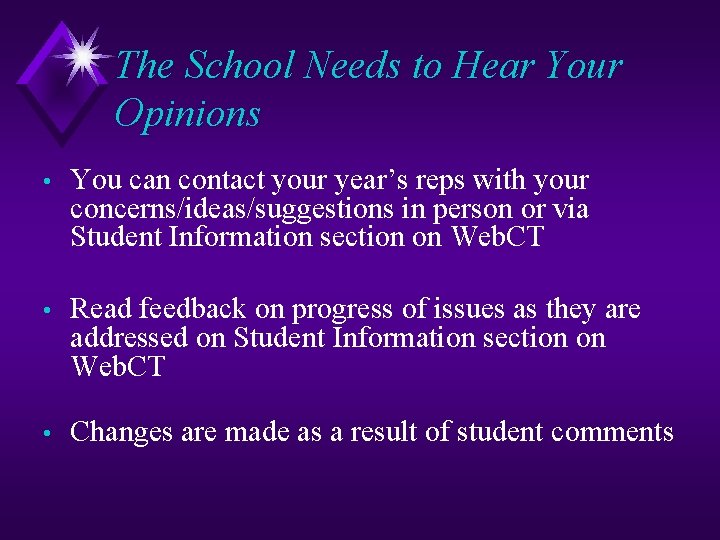 The School Needs to Hear Your Opinions

• You can contact your year's reps with your concerns/ideas/suggestions in person or via Student Information section on WebCT

• Read feedback on progress of issues as they are addressed on Student Information section on WebCT

• Changes are made as a result of student comments